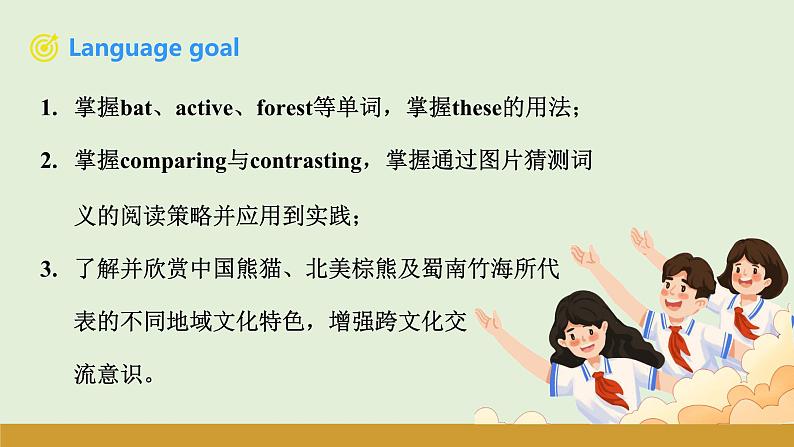 Language goal

1. 掌握bat、active、forest等单词，掌握these的用法；

2. 掌握comparing与contrasting，掌握通过图片猜测词义的阅读策略并应用到实践；

3. 了解并欣赏中国熊猫、北美棕熊及蜀南竹海所代表的不同地域文化特色，增强跨文化交流意识。